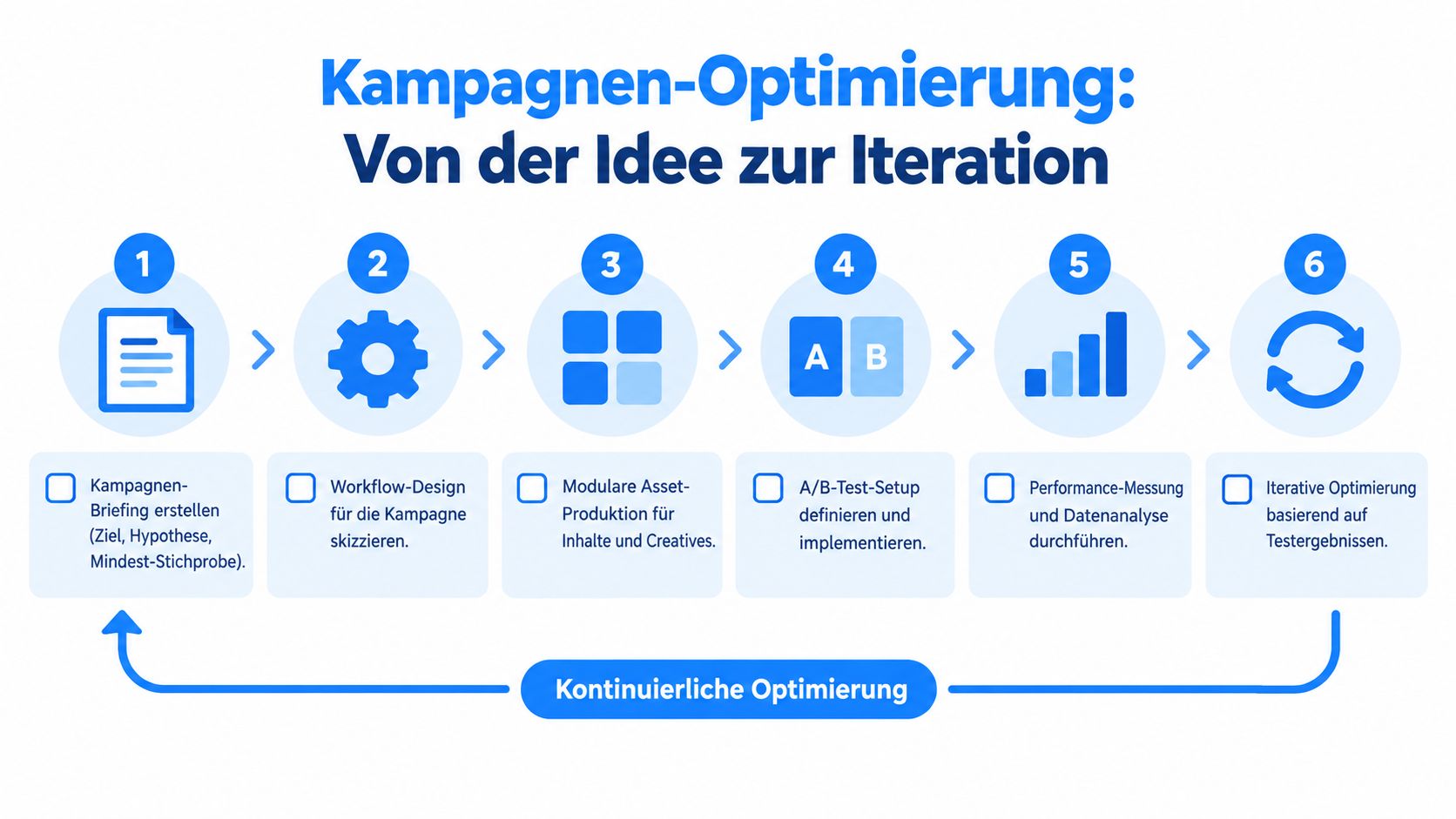 Kampagnen-Optimierung:
Von der Idee zur Iteration

1

2

3

4

A B

5

6

Kampagnen-Briefing erstellen (Ziel, Hypothese, Mindest-Stichprobe).

Workflow-Design für die Kampagne skizzieren.

Modulare Asset-Produktion für Inhalte und Creatives.

A/B-Test-Setup definieren und implementieren.

Performance-Messung und Datenanalyse durchführen.

Iterative Optimierung basierend auf Testergebnissen.

Kontinuierliche Optimierung